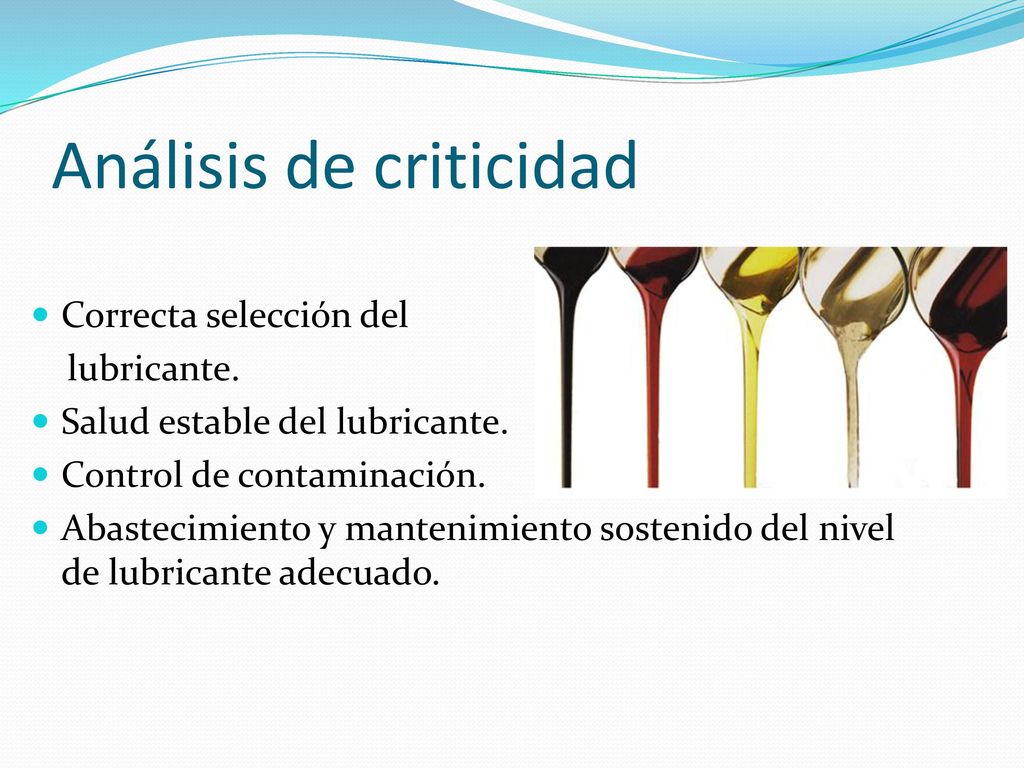 Análisis de criticidad

- Correcta selección del lubricante.
- Salud estable del lubricante.
- Control de contaminación.
- Abastecimiento y mantenimiento sostenido del nivel de lubricante adecuado.